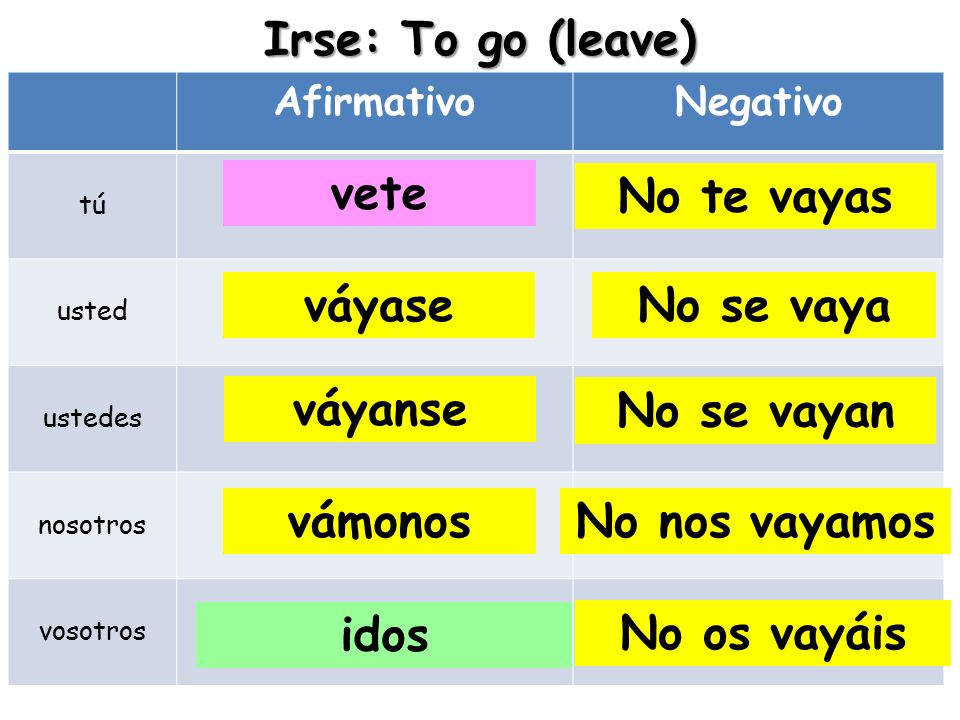 Irse: To go (leave)

| | Afirmativo | Negativo |
|---|---|---|
| tú | vete | No te vayas |
| usted | váyase | No se vaya |
| ustedes | váyanse | No se vayan |
| nosotros | vámonos | No nos vayamos |
| vosotros | idos | No os vayáis |